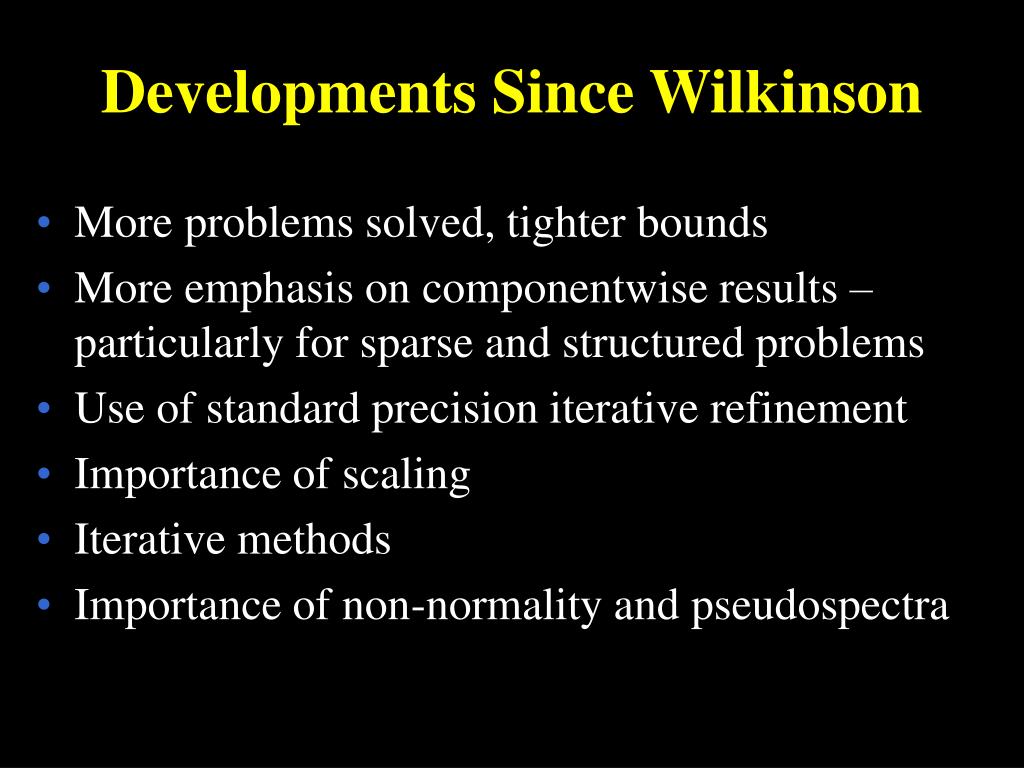 Developments Since Wilkinson

• More problems solved, tighter bounds
• More emphasis on componentwise results – particularly for sparse and structured problems
• Use of standard precision iterative refinement
• Importance of scaling
• Iterative methods
• Importance of non-normality and pseudospectra